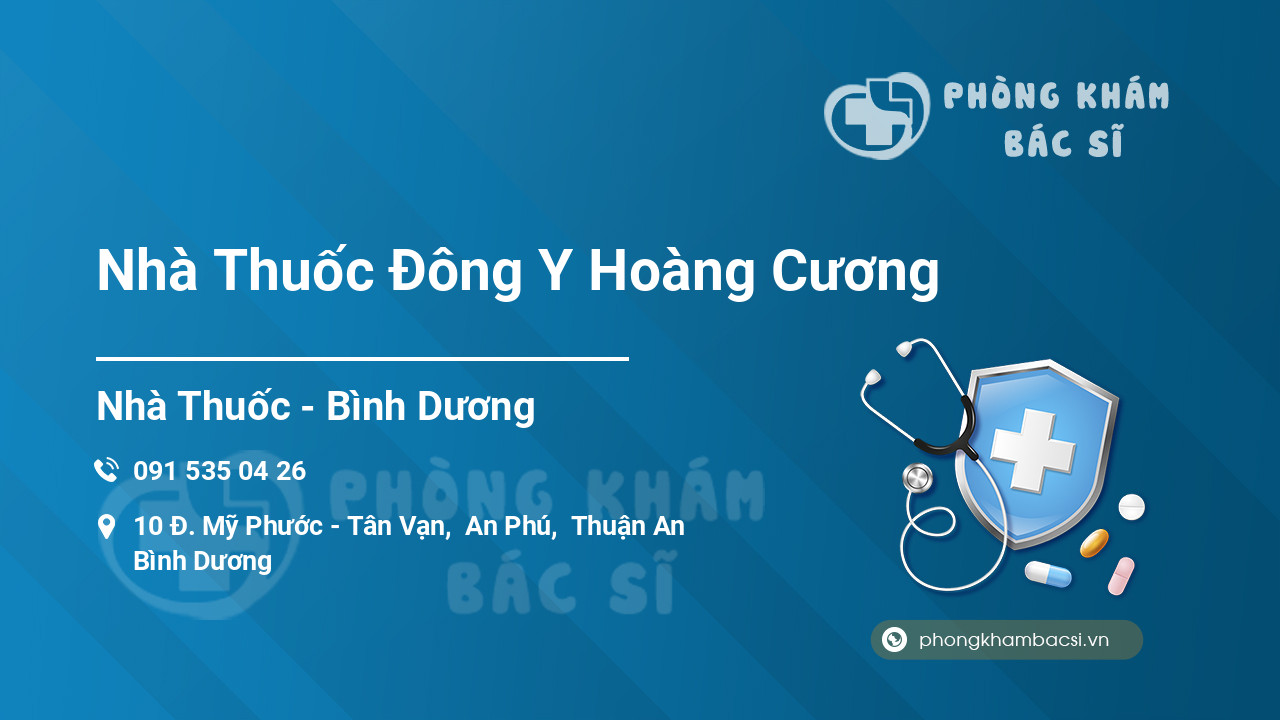 PHÒNG KHÁM
BÁC SĨ

Nhà Thuốc Đông Y Hoàng Cương

Nhà Thuốc - Bình Dương

091 535 04 26

10 Đ. Mỹ Phước - Tân Vạn, An Phú, Thuận An Bình Dương

PHÒNG KHÁM
BÁC SĨ

phongkhambacsi.vn